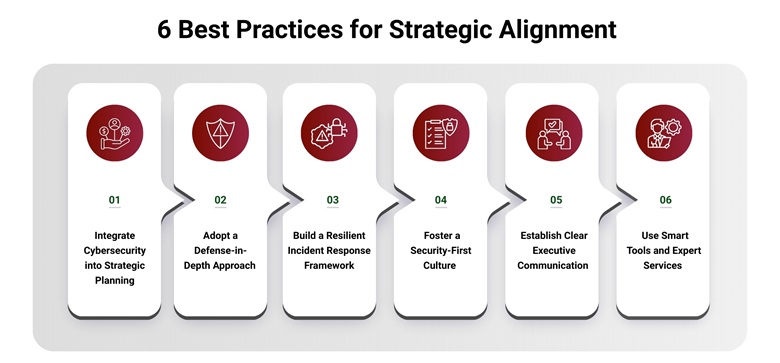 6 Best Practices for Strategic Alignment

01

Integrate Cybersecurity into Strategic Planning

02

Adopt a Defense-in-Depth Approach

03

Build a Resilient Incident Response Framework

04

Foster a Security-First Culture

05

Establish Clear Executive Communication

06

Use Smart Tools and Expert Services